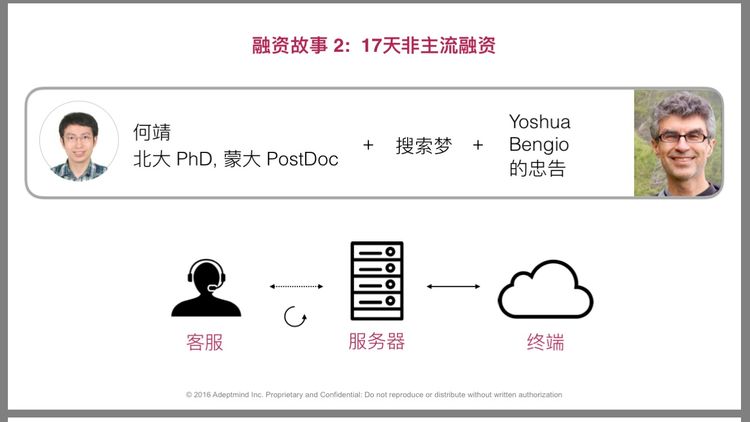 融资故事 2：17天非主流融资

何靖
北大 PhD, 蒙大 PostDoc

+ 搜索梦 +

Yoshua
Bengio
的忠告

客服

服务器

终端

© 2016 Adeptmind Inc. Proprietary and Confidential: Do not reproduce or distribute without written authorization